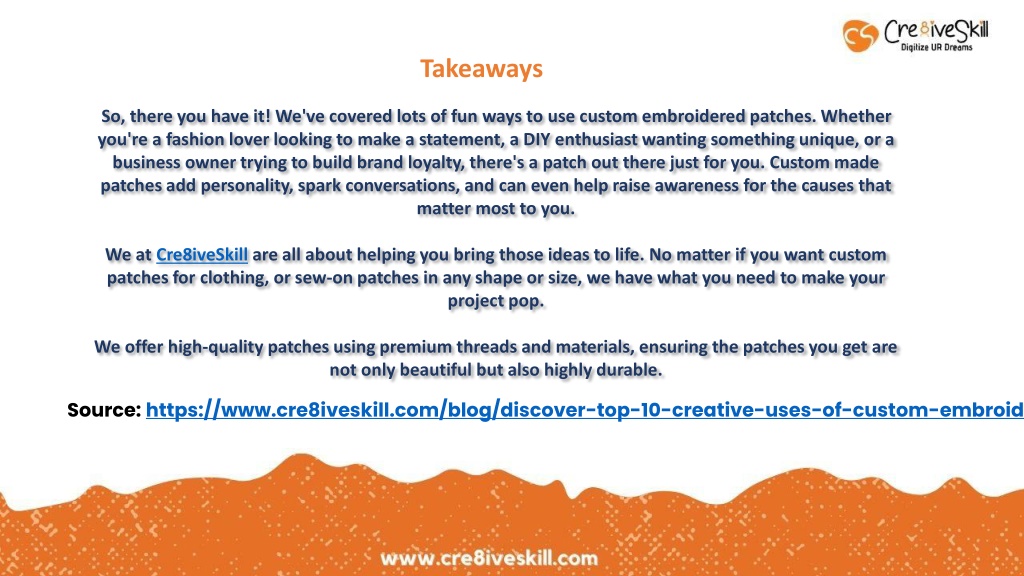 Cre8iveSkill
Digitize UR Dreams

Takeaways

So, there you have it! We've covered lots of fun ways to use custom embroidered patches. Whether you're a fashion lover looking to make a statement, a DIY enthusiast wanting something unique, or a business owner trying to build brand loyalty, there's a patch out there just for you. Custom made patches add personality, spark conversations, and can even help raise awareness for the causes that matter most to you.

We at Cre8iveSkill are all about helping you bring those ideas to life. No matter if you want custom patches for clothing, or sew-on patches in any shape or size, we have what you need to make your project pop.

We offer high-quality patches using premium threads and materials, ensuring the patches you get are not only beautiful but also highly durable.

Source: https://www.cre8iveskill.com/blog/discover-top-10-creative-uses-of-custom-embroid

www.cre8iveskill.com